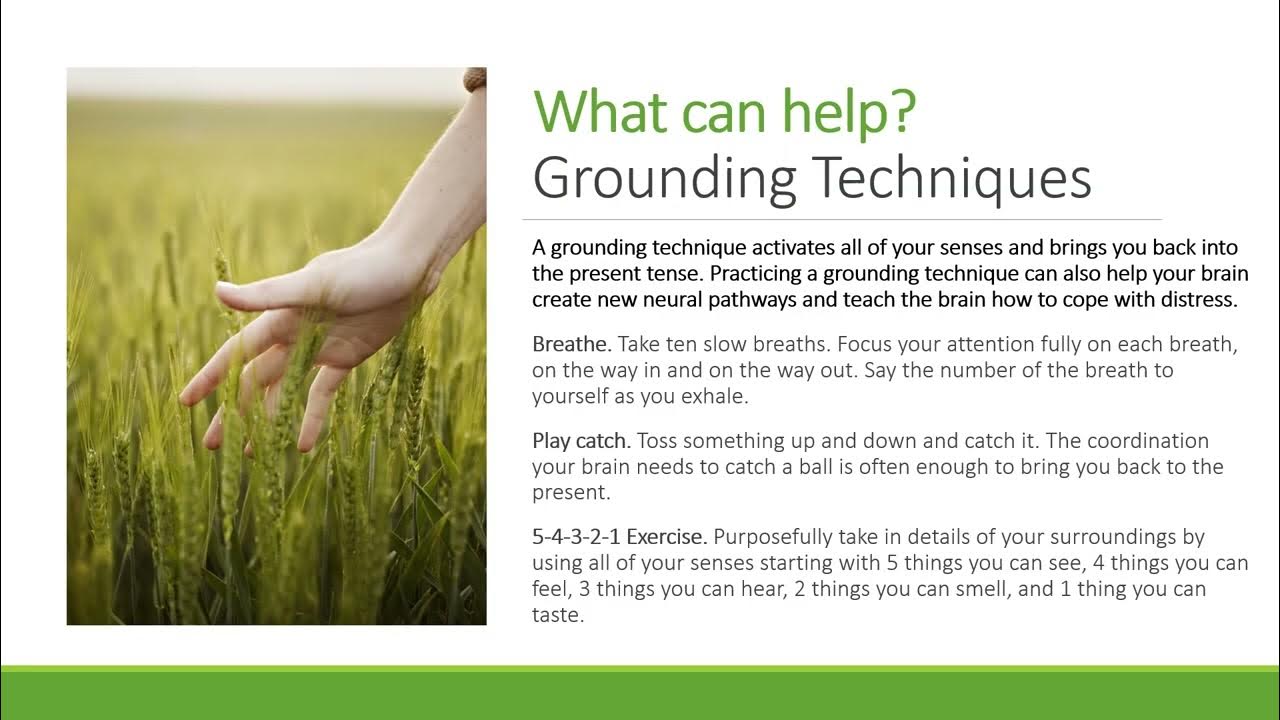 What can help?
Grounding Techniques

A grounding technique activates all of your senses and brings you back into the present tense. Practicing a grounding technique can also help your brain create new neural pathways and teach the brain how to cope with distress.

Breathe. Take ten slow breaths. Focus your attention fully on each breath, on the way in and on the way out. Say the number of the breath to yourself as you exhale.

Play catch. Toss something up and down and catch it. The coordination your brain needs to catch a ball is often enough to bring you back to the present.

5-4-3-2-1 Exercise. Purposefully take in details of your surroundings by using all of your senses starting with 5 things you can see, 4 things you can feel, 3 things you can hear, 2 things you can smell, and 1 thing you can taste.